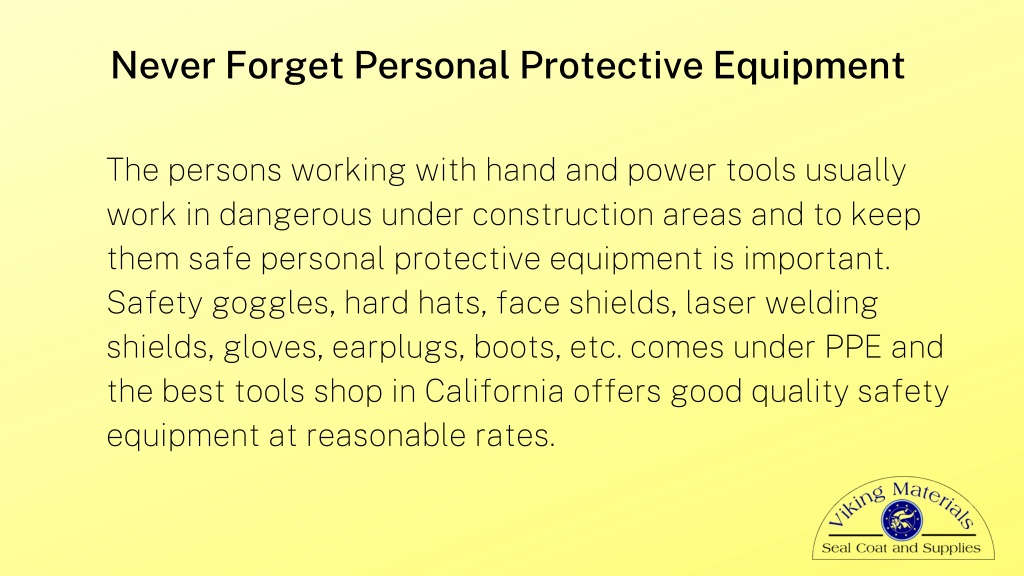 Never Forget Personal Protective Equipment

The persons working with hand and power tools usually work in dangerous under construction areas and to keep them safe personal protective equipment is important. Safety goggles, hard hats, face shields, laser welding shields, gloves, earplugs, boots, etc. comes under PPE and the best tools shop in California offers good quality safety equipment at reasonable rates.

Viking Materials
Seal Coat and Supplies